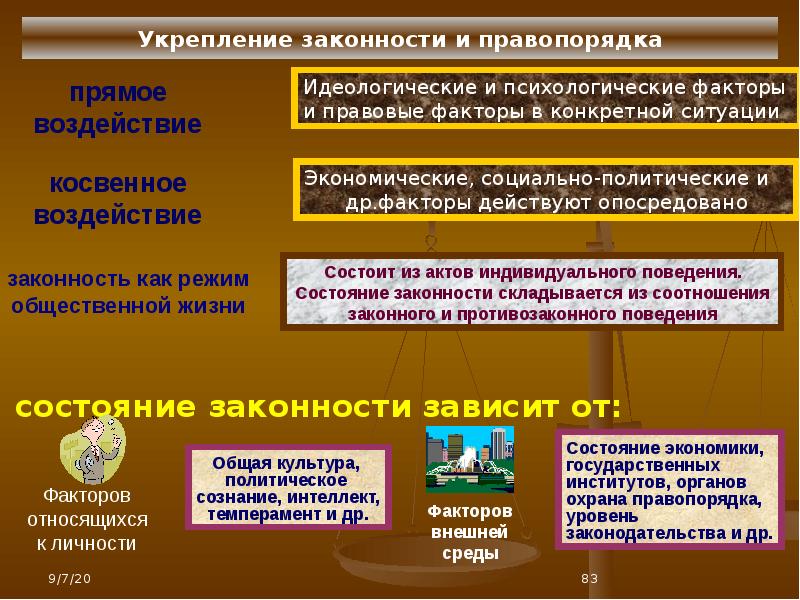 Укрепление законности и правопорядка

прямое воздействие

Идеологические и психологические факторы и правовые факторы в конкретной ситуации

косвенное воздействие

Экономические, социально-политические и др.факторы действуют опосредовано

законность как режим общественной жизни

Состоит из актов индивидуального поведения. Состояние законности складывается из соотношения законного и противозаконного поведения

состояние законности зависит от:

Факторов относящихся к личности

Общая культура, политическое сознание, интеллект, темперамент и др.

Факторов внешней среды

Состояние экономики, государственных институтов, органов охрана правопорядка, уровень законодательства и др.

9/7/20

83